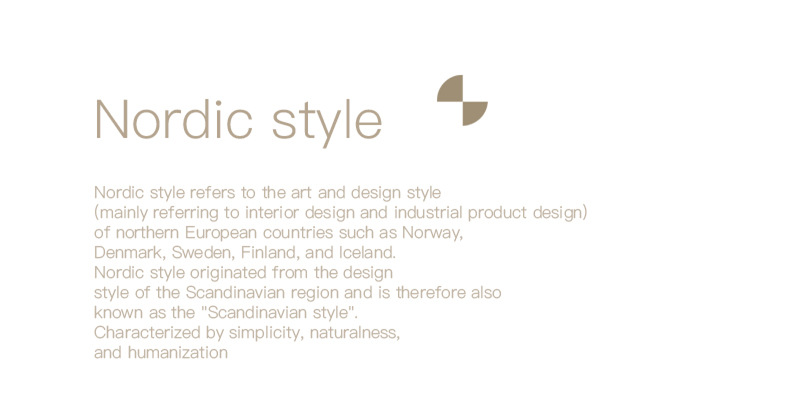 Nordic style

Nordic style refers to the art and design style (mainly referring to interior design and industrial product design) of northern European countries such as Norway, Denmark, Sweden, Finland, and Iceland.
Nordic style originated from the design style of the Scandinavian region and is therefore also known as the "Scandinavian style".
Characterized by simplicity, naturalness, and humanization